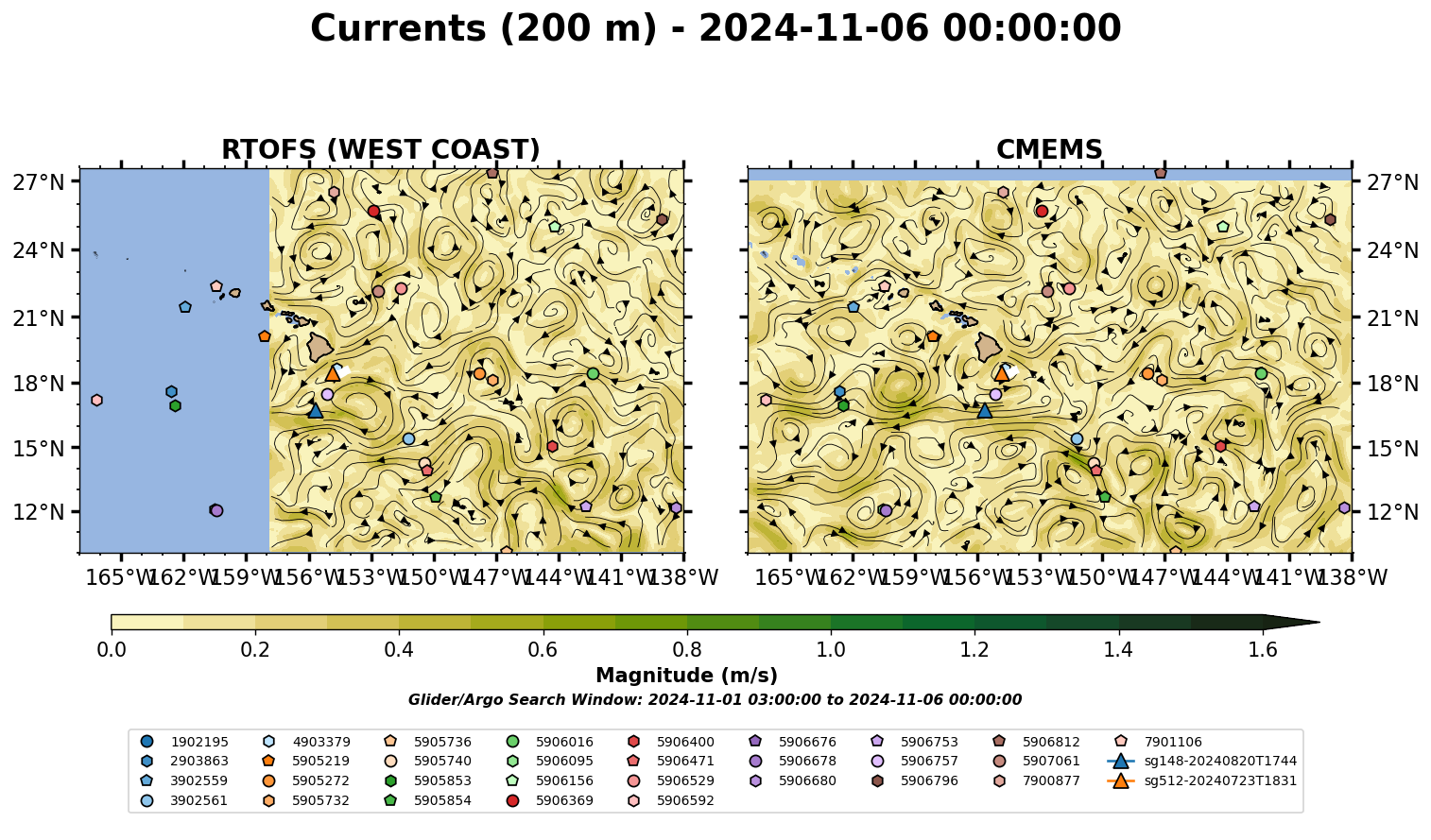 Currents (200 m) - 2024-11-06 00:00:00

RTOFS (WEST COAST)

27°N
24°N
21°N
18°N
15°N
12°N

165°W 162°W 159°W 156°W 153°W 150°W 147°W 144°W 141°W 138°W

CMEMS

27°N
24°N
21°N
18°N
15°N
12°N

165°W 162°W 159°W 156°W 153°W 150°W 147°W 144°W 141°W 138°W

0.0 0.2 0.4 0.6 0.8 1.0 1.2 1.4 1.6

Magnitude (m/s)

Glider/Argo Search Window: 2024-11-01 03:00:00 to 2024-11-06 00:00:00

1902195
2903863
3902559
3902561
4903379
5905219
5905272
5905732
5905736
5905740
5905853
5905854
5906016
5906095
5906156
5906369
5906400
5906471
5906529
5906592
5906676
5906678
5906680
5906753
5906757
5906796
5906812
5907061
7900877
7901106
sg148-20240820T1744
sg512-20240723T1831